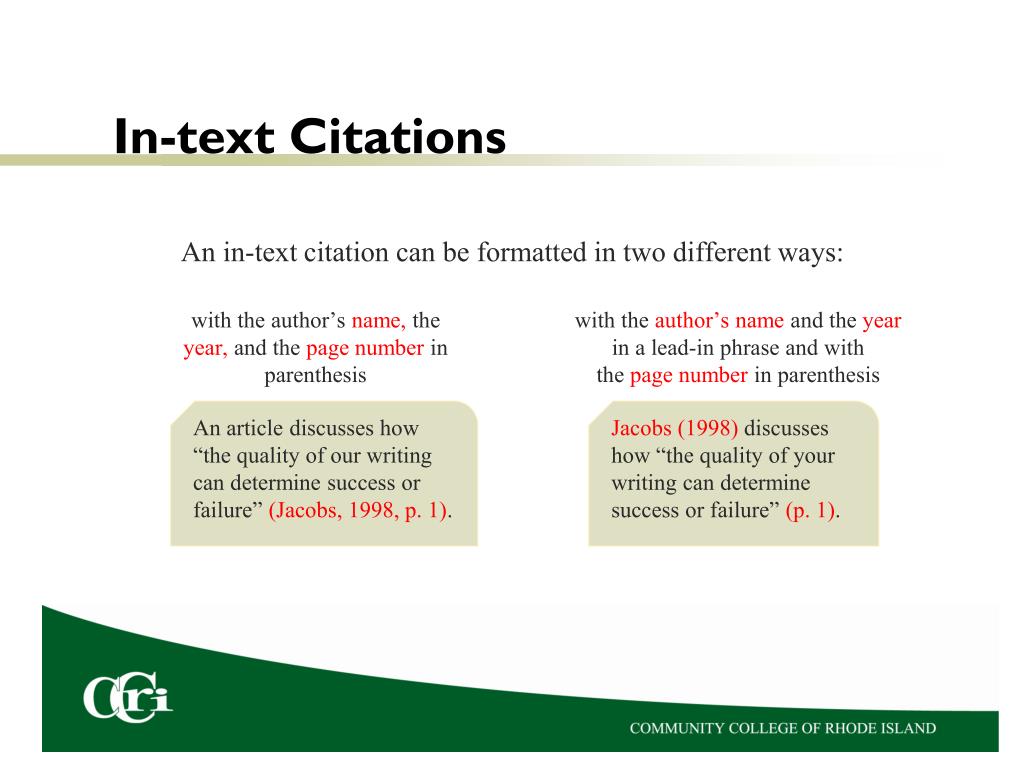 In-text Citations

An in-text citation can be formatted in two different ways:

with the author’s name, the year, and the page number in parenthesis

An article discusses how “the quality of our writing can determine success or failure” (Jacobs, 1998, p. 1).

with the author’s name and the year in a lead-in phrase and with the page number in parenthesis

Jacobs (1998) discusses how “the quality of your writing can determine success or failure” (p. 1).

CCRI

COMMUNITY COLLEGE OF RHODE ISLAND